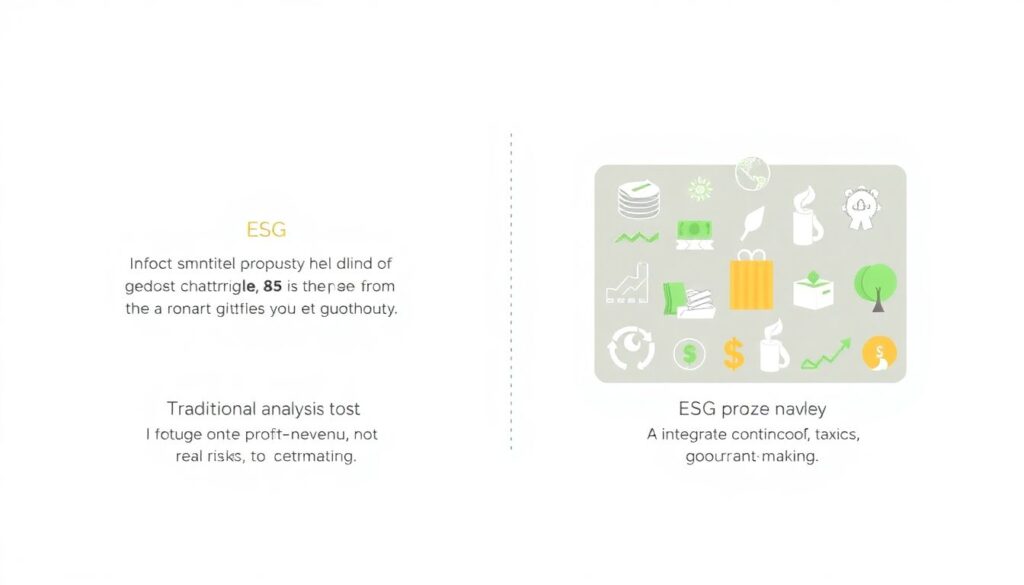 ESG

Infoct smntitel propusty hel dlind of gedost chattrrigle, 85 is thepse from the a ronart gitfles you et guothouty.

Traditional analysis tost

I fotuge onte proft-nevenu, not real risks, to cetrmating.

ESG proze navley

A integrate contincoof, taxics, gourrant-making.